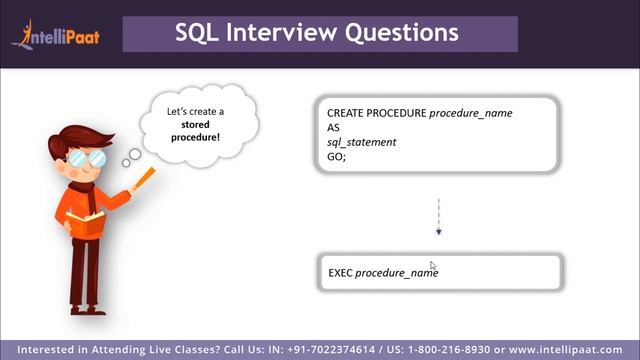 IntelliPaat

SQL Interview Questions

Let's create a stored procedure!

CREATE PROCEDURE procedure_name
AS
sql_statement
GO;

EXEC procedure_name

Interested in Attending Live Classes? Call Us: IN: +91-7022374614 / US: 1-800-216-8930 or www.intellipaat.com